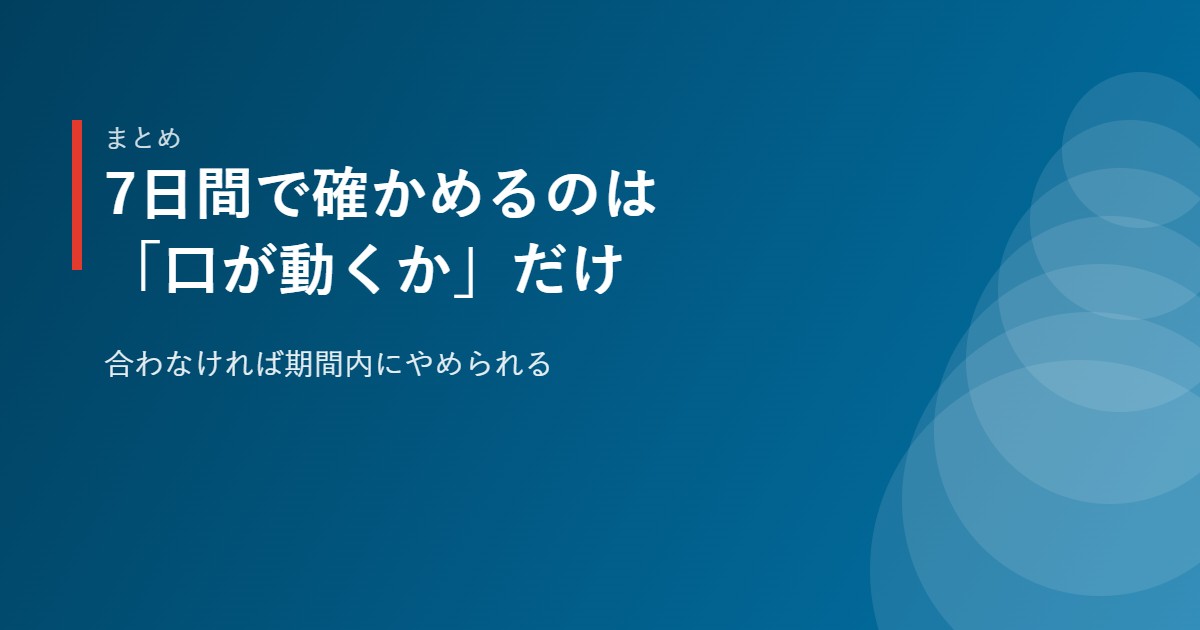 まとめ

7日間で確かめるのは「口が動くか」だけ

合わなければ期間内にやめられる